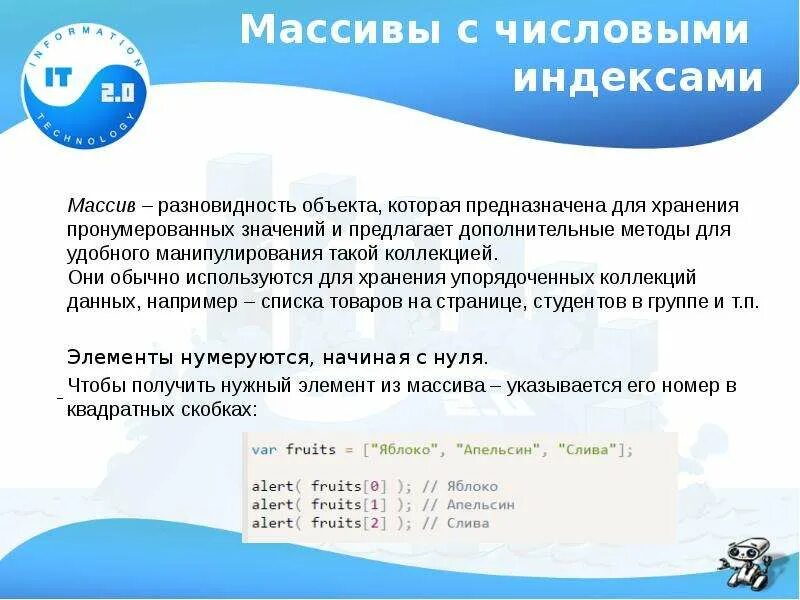 INFORMATION
IT 2.0
TECHNOLOGY

Массивы с числовыми индексами

Массив – разновидность объекта, которая предназначена для хранения пронумерованных значений и предлагает дополнительные методы для удобного манипулирования такой коллекцией.
Они обычно используются для хранения упорядоченных коллекций данных, например – списка товаров на странице, студентов в группе и т.п.

Элементы нумеруются, начиная с нуля.
Чтобы получить нужный элемент из массива – указывается его номер в квадратных скобках:

var fruits = ["Яблоко", "Апельсин", "Слива"];

alert( fruits[0] ); // Яблоко
alert( fruits[1] ); // Апельсин
alert( fruits[2] ); // Слива